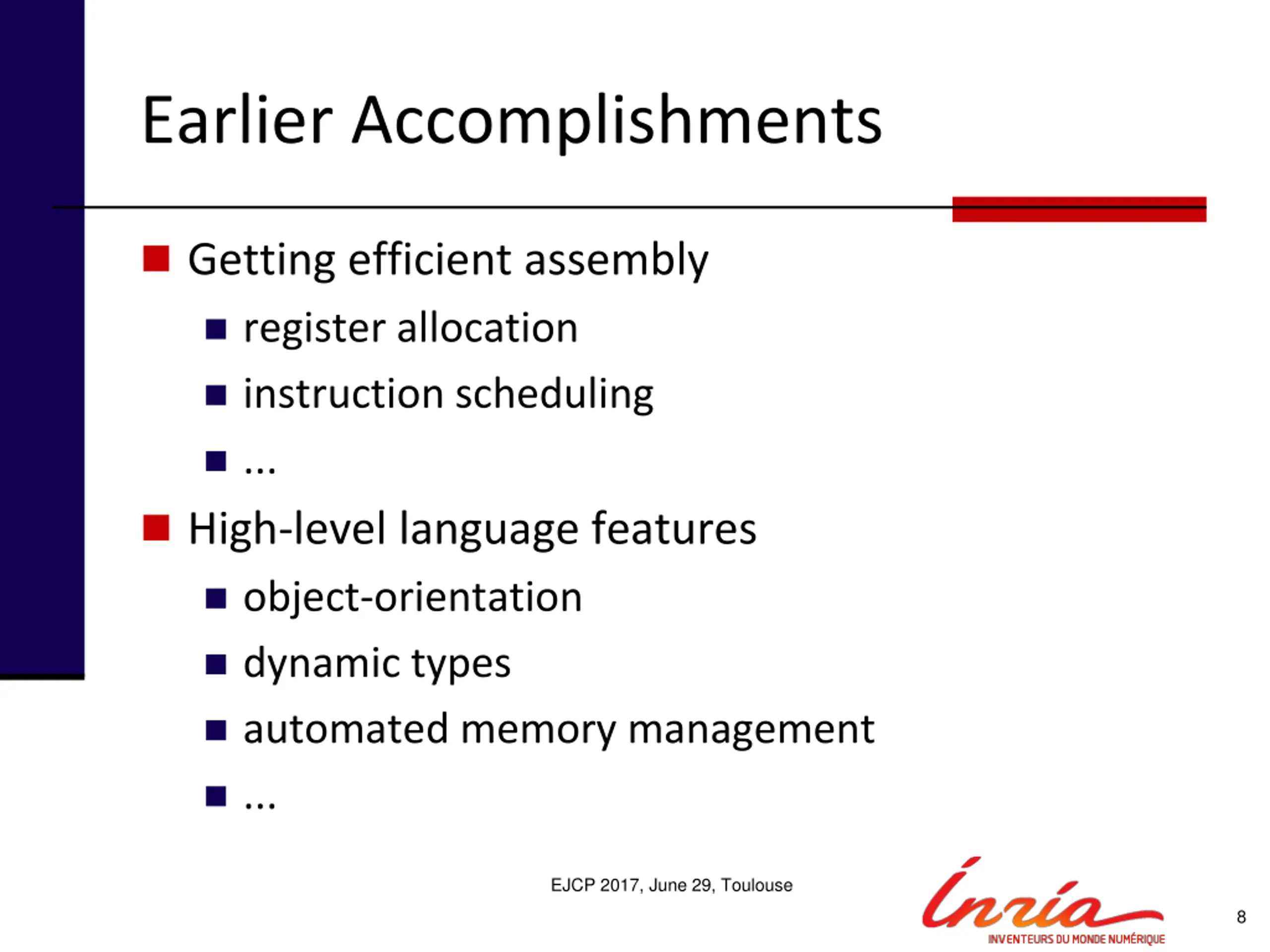 Earlier Accomplishments

Getting efficient assembly

register allocation

instruction scheduling

...

High-level language features

object-orientation

dynamic types

automated memory management

...

EJCP 2017, June 29, Toulouse

Inria
INVENTEURS DU MONDE NUMÉRIQUE

8